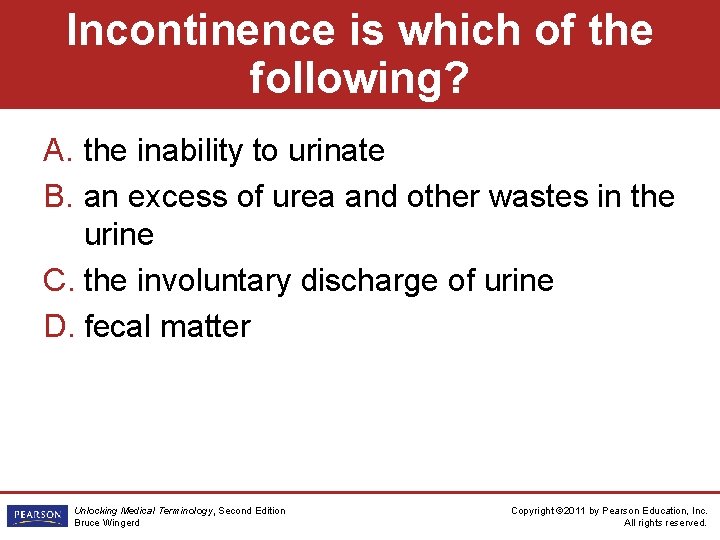 Incontinence is which of the following?

A. the inability to urinate
B. an excess of urea and other wastes in the urine
C. the involuntary discharge of urine
D. fecal matter

PEARSON

Unlocking Medical Terminology, Second Edition
Bruce Wingerd

Copyright ©2011 by Pearson Education, Inc.
All rights reserved.